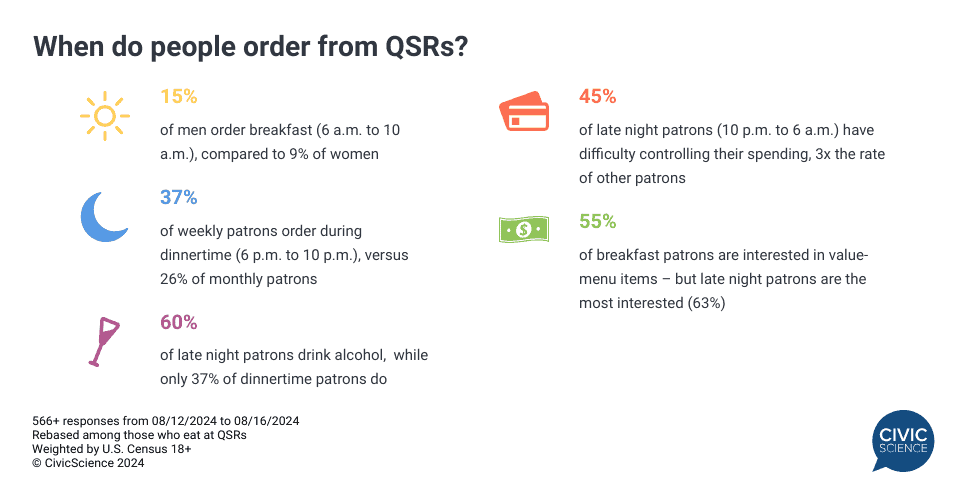 When do people order from QSRs?

15%

of men order breakfast (6 a.m. to 10 a.m.), compared to 9% of women

37%

of weekly patrons order during dinnertime (6 p.m. to 10 p.m.), versus 26% of monthly patrons

60%

of late night patrons drink alcohol, while only 37% of dinnertime patrons do

45%

of late night patrons (10 p.m. to 6 a.m.) have difficulty controlling their spending, 3x the rate of other patrons

55%

of breakfast patrons are interested in value-menu items – but late night patrons are the most interested (63%)

566+ responses from 08/12/2024 to 08/16/2024
Rebased among those who eat at QSRs
Weighted by U.S. Census 18+
© CivicScience 2024

CIVIC SCIENCE